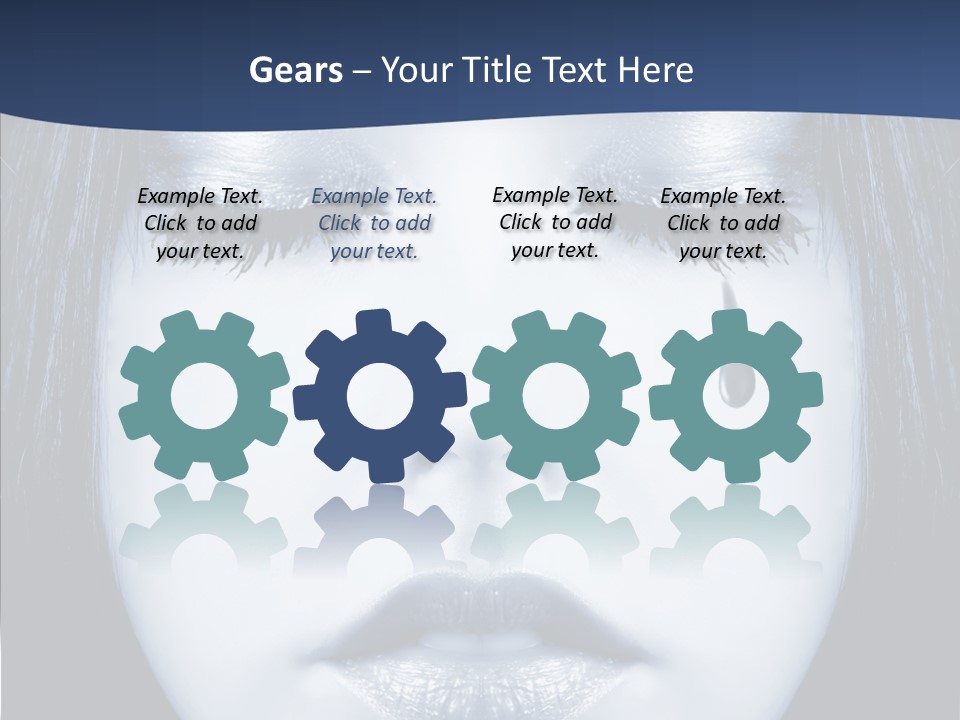 Gears – Your Title Text Here

Example Text. Click to add your text.

Example Text. Click to add your text.

Example Text. Click to add your text.

Example Text. Click to add your text.